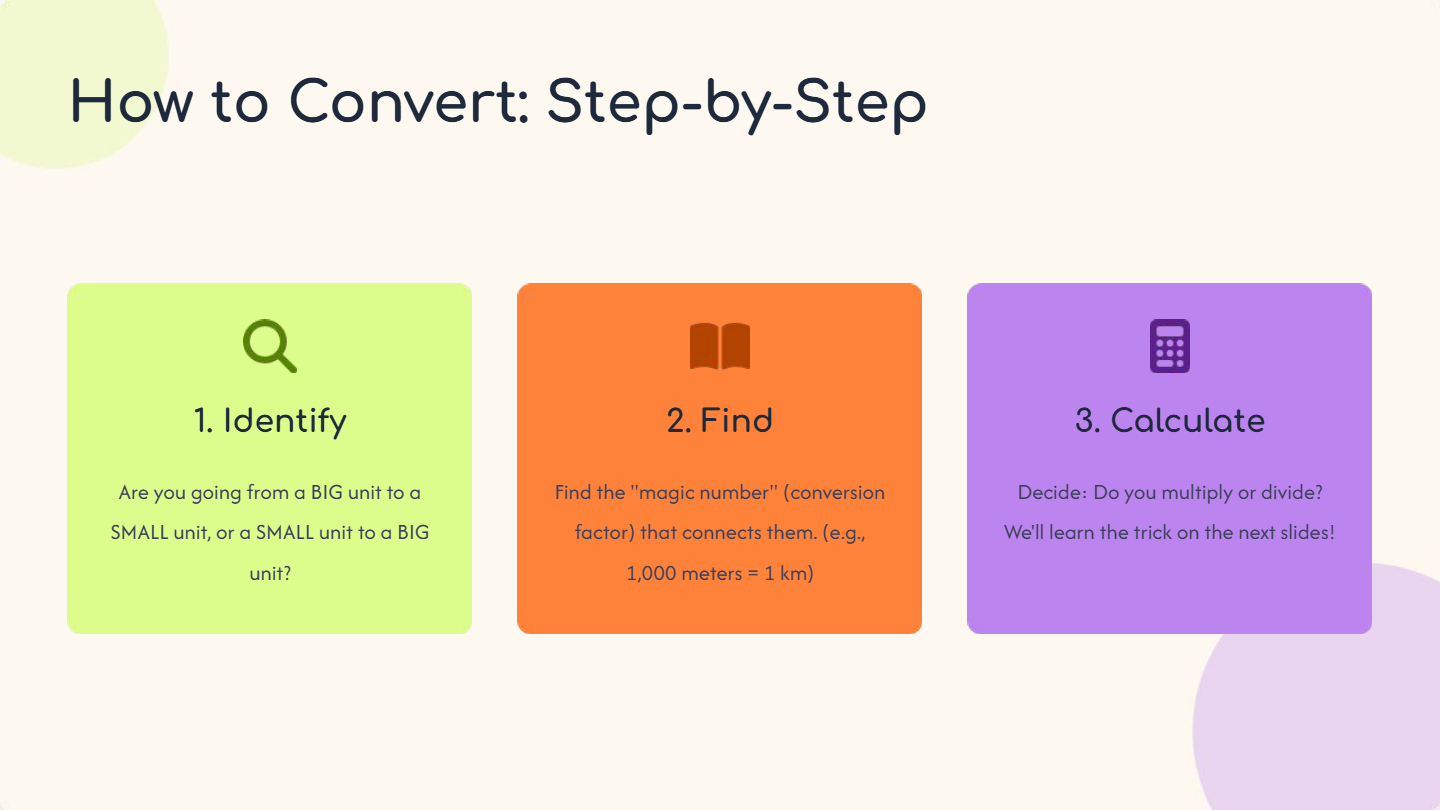 How to Convert: Step-by-Step

1. Identify

Are you going from a BIG unit to a SMALL unit, or a SMALL unit to a BIG unit?

2. Find

Find the "magic number" (conversion factor) that connects them. (e.g., 1,000 meters = 1 km)

3. Calculate

Decide: Do you multiply or divide? We'll learn the trick on the next slides!